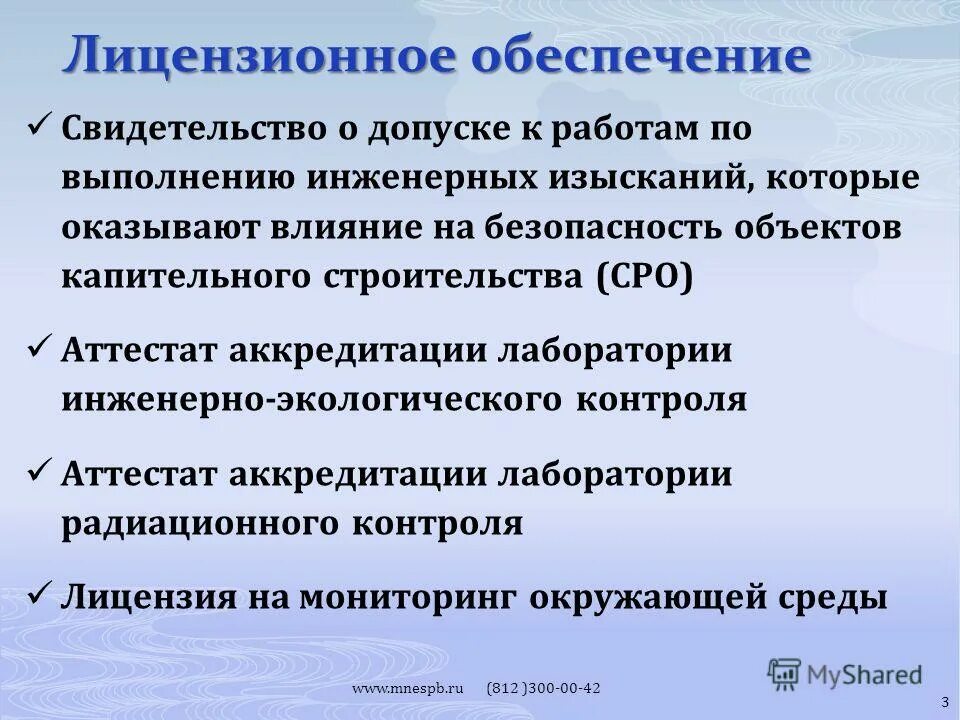 Лицензионное обеспечение

✓ Свидетельство о допуске к работам по выполнению инженерных изысканий, которые оказывают влияние на безопасность объектов капительного строительства (СРО)

✓ Аттестат аккредитации лаборатории инженерно-экологического контроля

✓ Аттестат аккредитации лаборатории радиационного контроля

✓ Лицензия на мониторинг окружающей среды

www.mnespb.ru (812 )300-00-42

MyShared

3